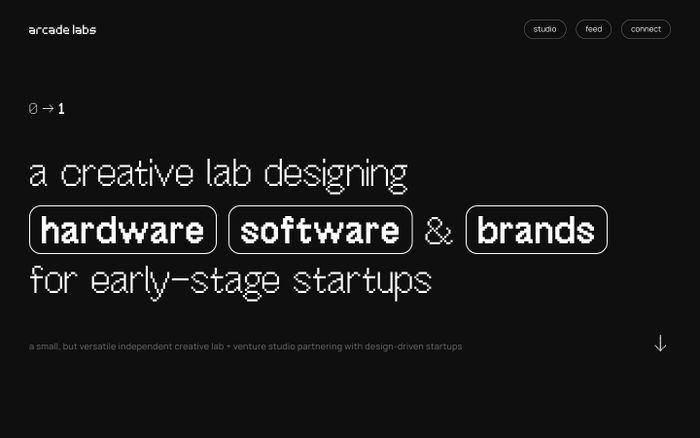 arcade labs

studio feed connect

0 → 1

a creative lab designing hardware software & brands for early-stage startups

a small, but versatile independent creative lab + venture studio partnering with design-driven startups

↓